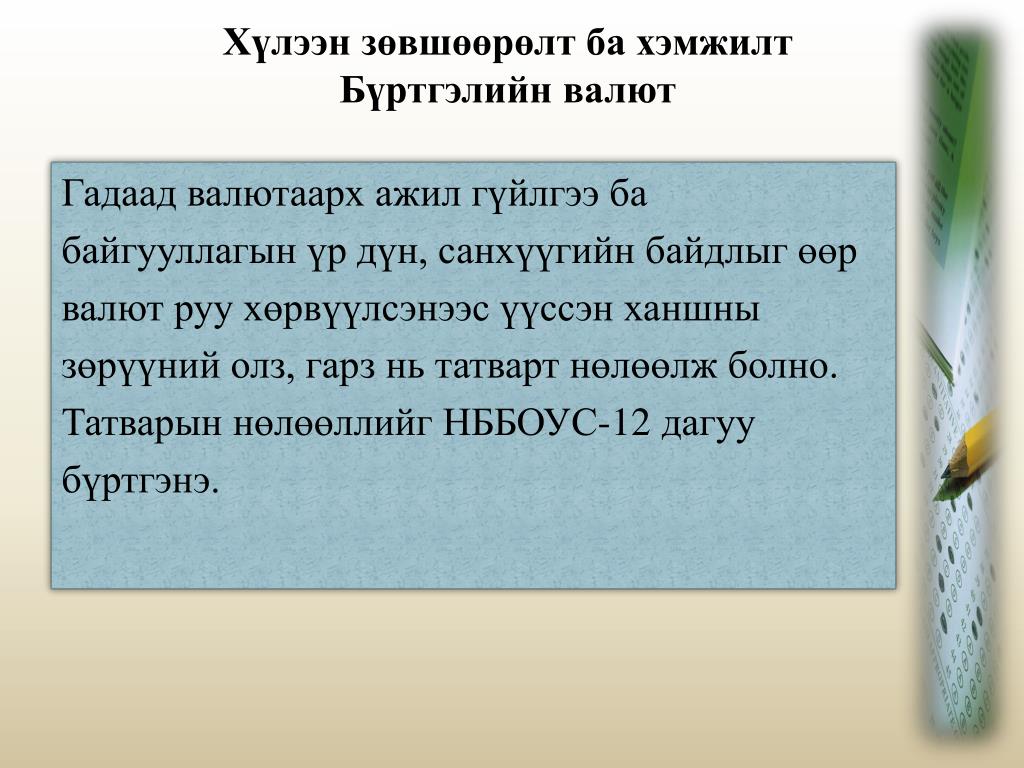 Хүлээн зөвшөөрөлт ба хэмжилт
Бүртгэлийн валют

Гадаад валютаарх ажил гүйлгээ ба байгууллагын үр дүн, санхүүгийн байдлыг өөр валют руу хөрвүүлсэнээс үүссэн ханшны зөрүүний олз, гарз нь татварт нөлөөлж болно. Татварын нөлөөллийг НББОУС-12 дагуу бүртгэнэ.